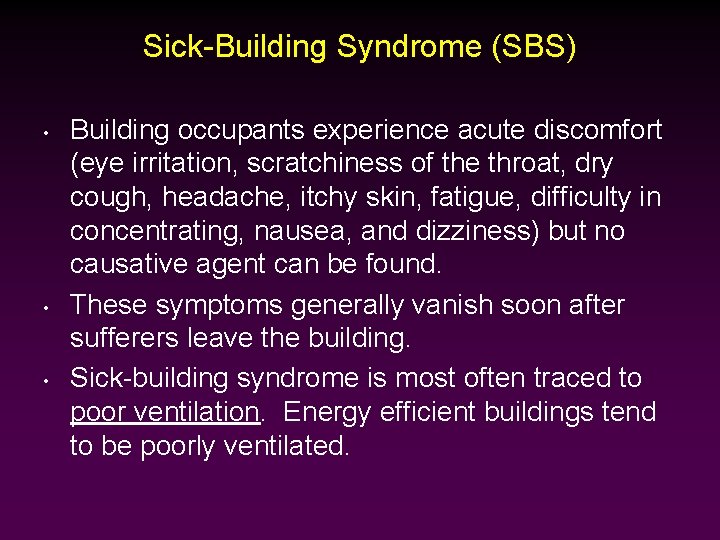 Sick-Building Syndrome (SBS)

• Building occupants experience acute discomfort (eye irritation, scratchiness of the throat, dry cough, headache, itchy skin, fatigue, difficulty in concentrating, nausea, and dizziness) but no causative agent can be found.

• These symptoms generally vanish soon after sufferers leave the building.

• Sick-building syndrome is most often traced to poor ventilation. Energy efficient buildings tend to be poorly ventilated.